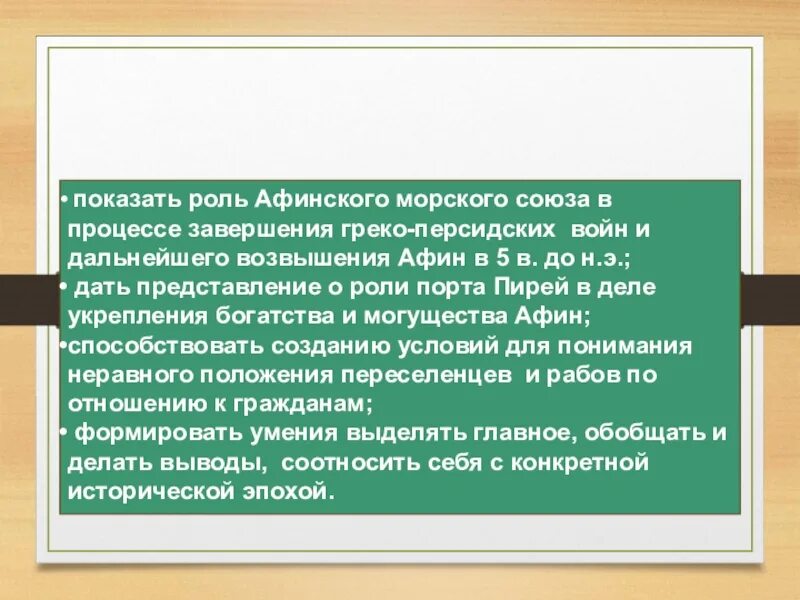 • показать роль Афинского морского союза в процессе завершения греко-персидских войн и дальнейшего возвышения Афин в 5 в. до н.э.;
• дать представление о роли порта Пирей в деле укрепления богатства и могущества Афин;
•способствовать созданию условий для понимания неравного положения переселенцев и рабов по отношению к гражданам;
• формировать умения выделять главное, обобщать и делать выводы, соотносить себя с конкретной исторической эпохой.